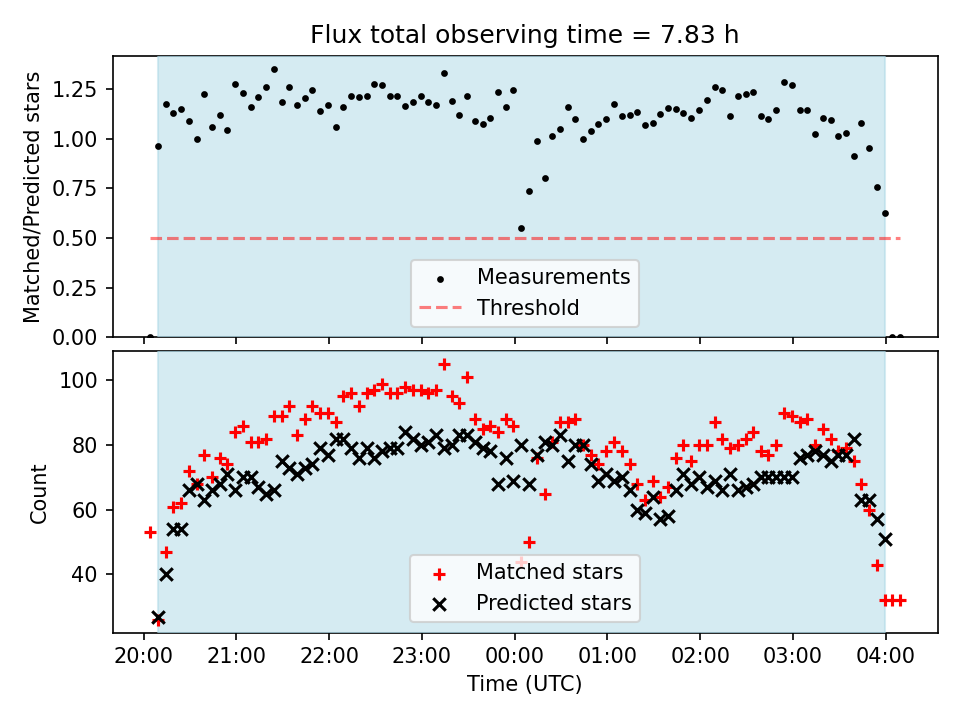 Flux total observing time = 7.83 h

Matched/Predicted stars

1.25
1.00
0.75
0.50
0.25
0.00

Measurements
Threshold

Count

100
80
60
40

Matched stars
Predicted stars

20:00
21:00
22:00
23:00
00:00
01:00
02:00
03:00
04:00

Time (UTC)